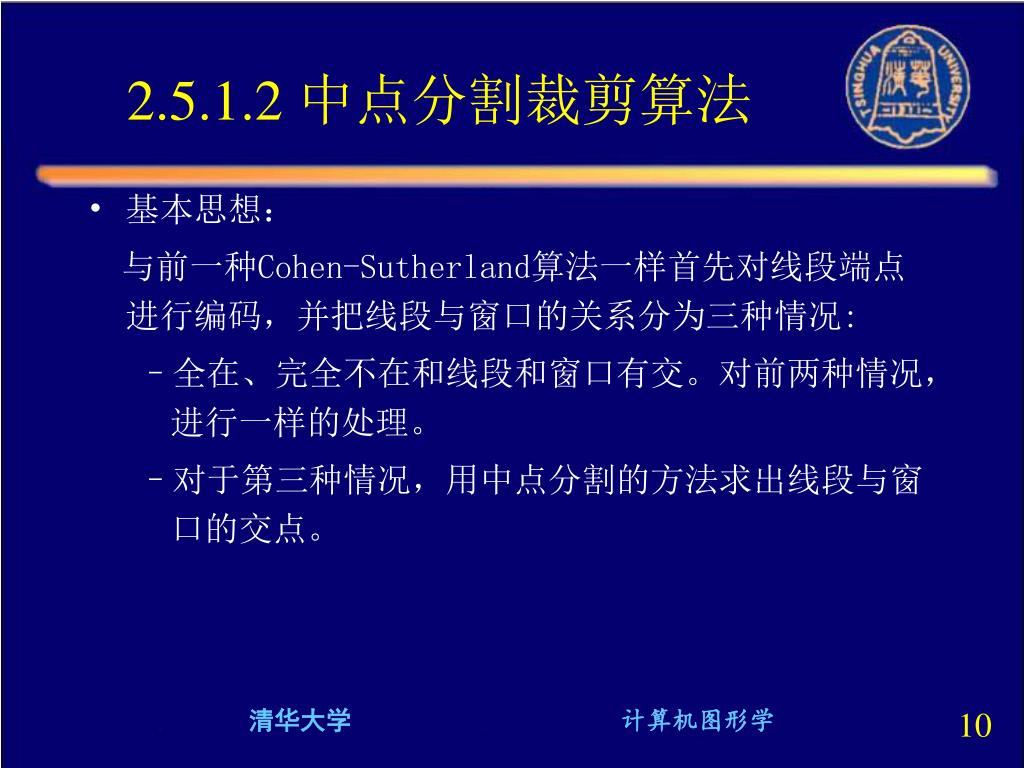 2.5.1.2 中点分割裁剪算法

TSINGHUA UNIVERSITY

• 基本思想：

与前一种Cohen-Sutherland算法一样首先对线段端点进行编码，并把线段与窗口的关系分为三种情况:

– 全在、完全不在和线段和窗口有交。对前两种情况，进行一样的处理。

– 对于第三种情况，用中点分割的方法求出线段与窗口的交点。

清华大学

计算机图形学

10